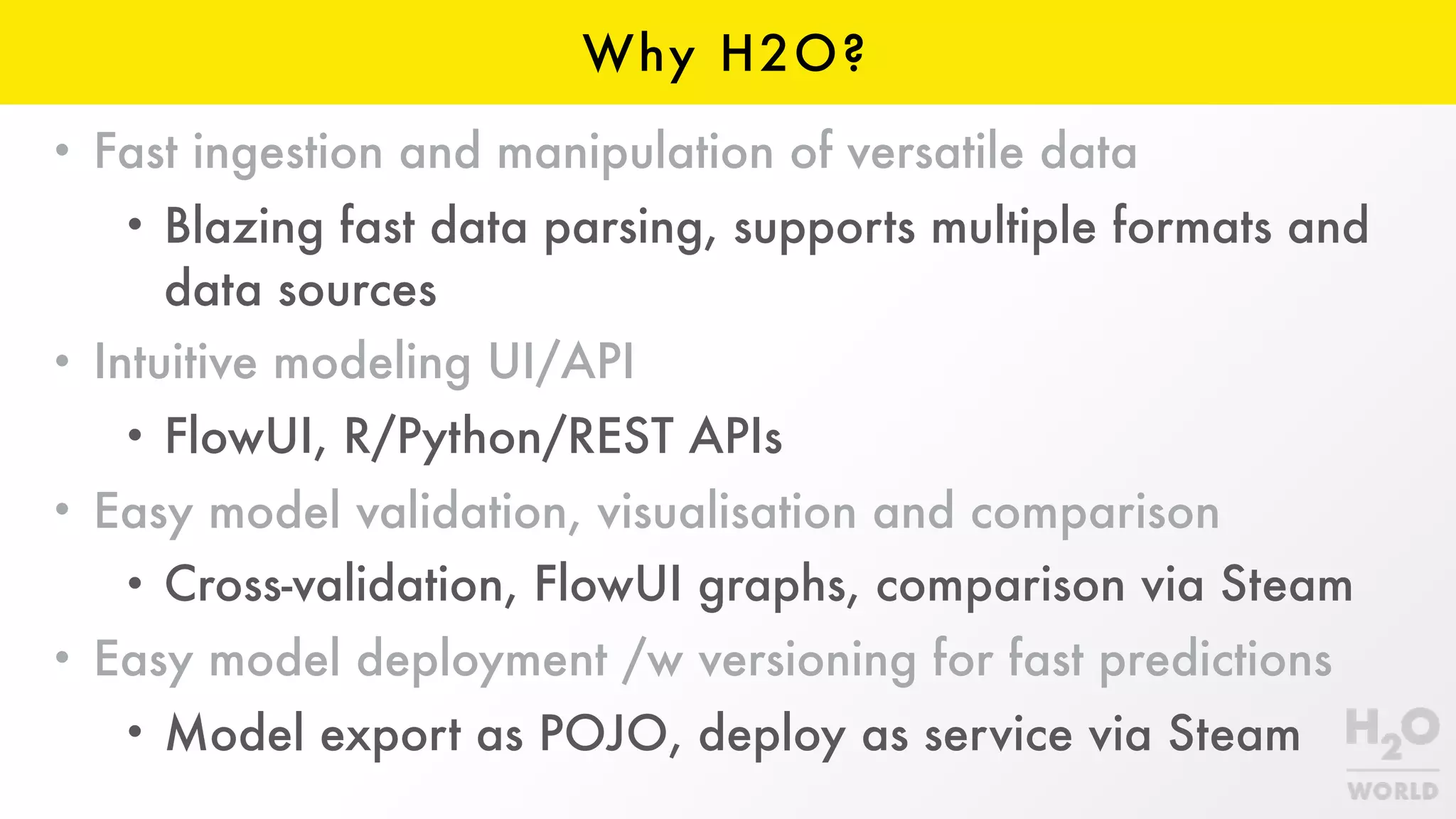 Why H2O?

• Fast ingestion and manipulation of versatile data
  • Blazing fast data parsing, supports multiple formats and data sources
• Intuitive modeling UI/API
  • FlowUI, R/Python/REST APIs
• Easy model validation, visualisation and comparison
  • Cross-validation, FlowUI graphs, comparison via Steam
• Easy model deployment /w versioning for fast predictions
  • Model export as POJO, deploy as service via Steam

$H_2O$
WORLD